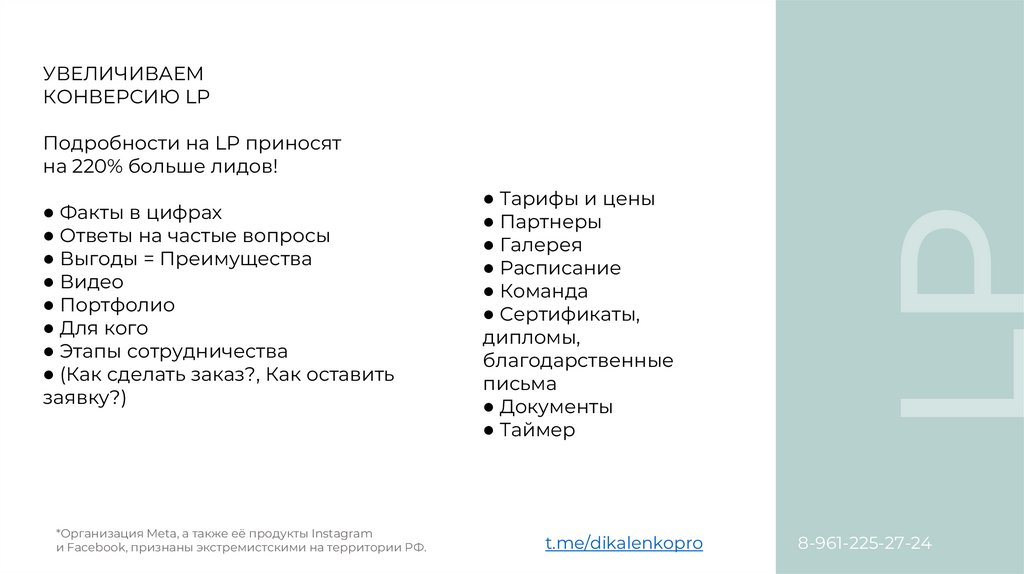 УВЕЛИЧИВАЕМ
КОНВЕРСИЮ LP

Подробности на LP приносят на 220% больше лидов!

● Факты в цифрах
● Ответы на частые вопросы
● Выгоды = Преимущества
● Видео
● Портфолио
● Для кого
● Этапы сотрудничества
● (Как сделать заказ?, Как оставить заявку?)

● Тарифы и цены
● Партнеры
● Галерея
● Расписание
● Команда
● Сертификаты, дипломы, благодарственные письма
● Документы
● Таймер

LP

*Организация Meta, а также её продукты Instagram и Facebook, признаны экстремистскими на территории РФ.

t.me/dikalenkopro

8-961-225-27-24